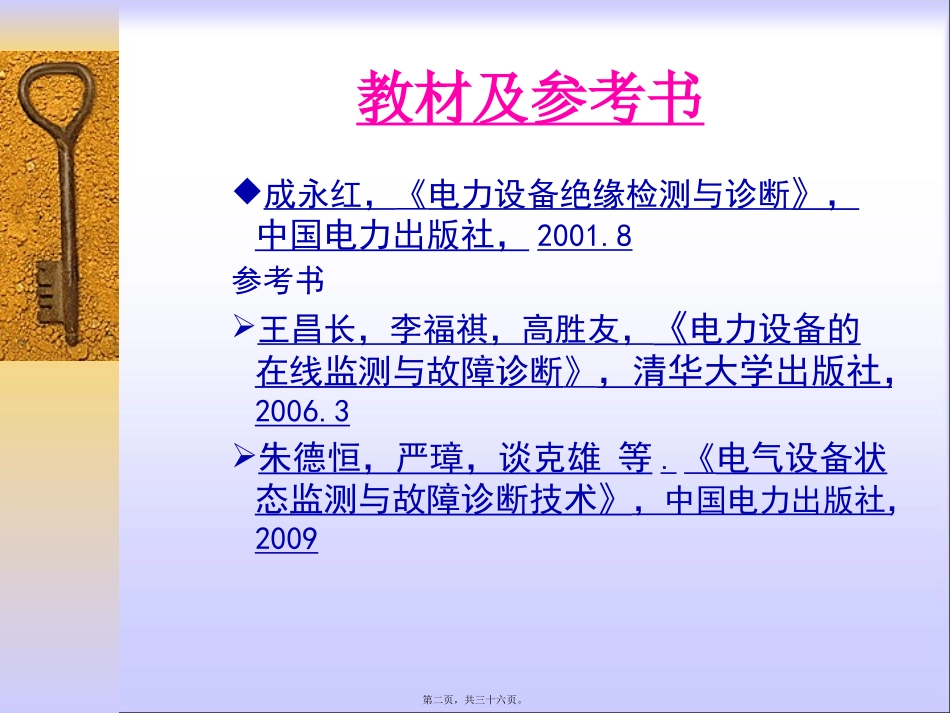 教材及参考书

◆成永红，《电力设备绝缘检测与诊断》，中国电力出版社，2001.8

参考书

➢王昌长，李福祺，高胜友，《电力设备的在线监测与故障诊断》，清华大学出版社，2006.3

➢朱德恒，严璋，谈克雄 等.《电气设备状态监测与故障诊断技术》，中国电力出版社，2009

第二页，共三十六页。